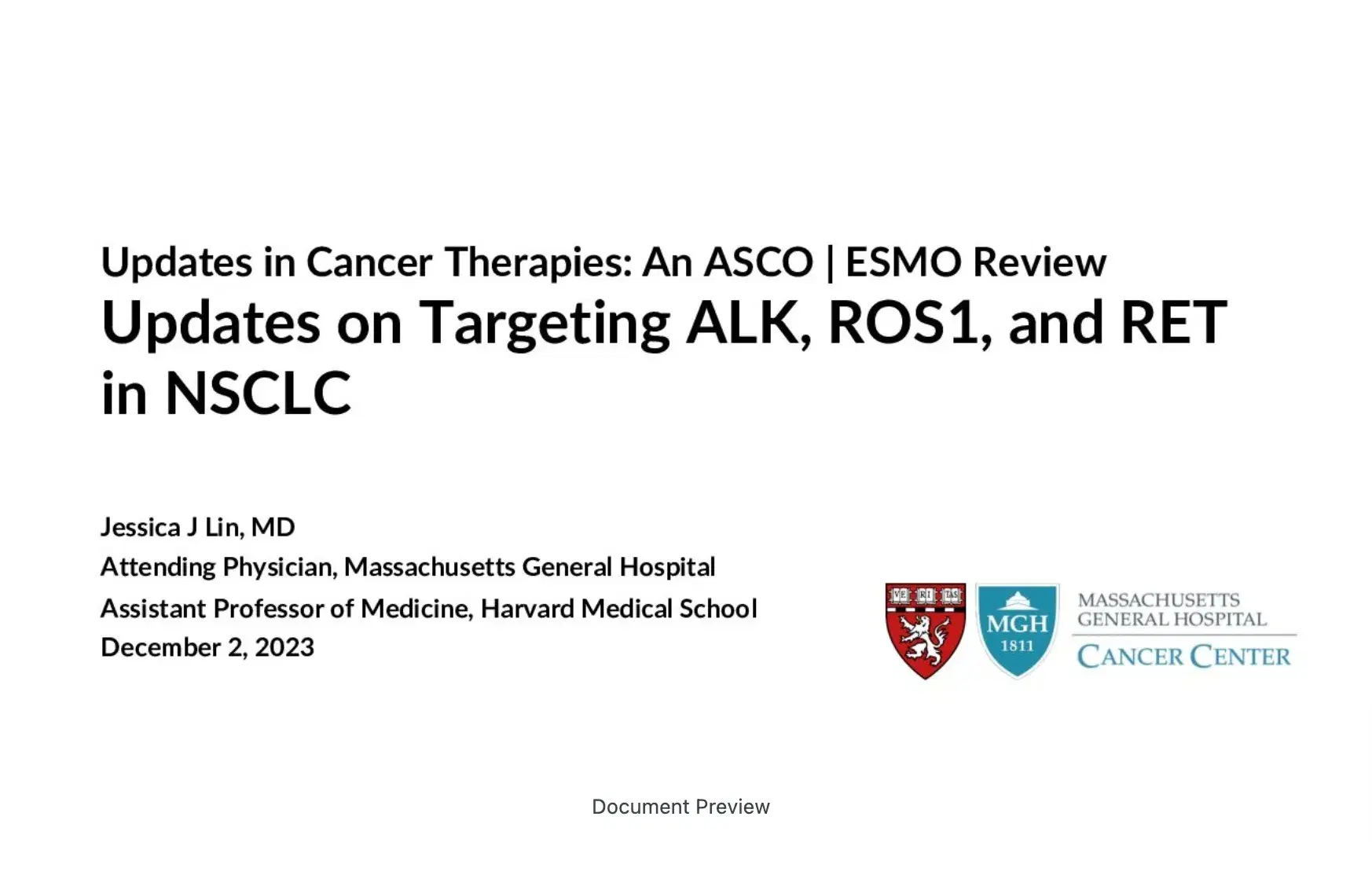 Updates in Cancer Therapies: An ASCO | ESMO Review

Updates on Targeting ALK, ROS1, and RET in NSCLC

Jessica J Lin, MD
Attending Physician, Massachusetts General Hospital
Assistant Professor of Medicine, Harvard Medical School
December 2, 2023

VE RI TAS

MGH 1811

MASSACHUSETTS GENERAL HOSPITAL
CANCER CENTER

Document Preview